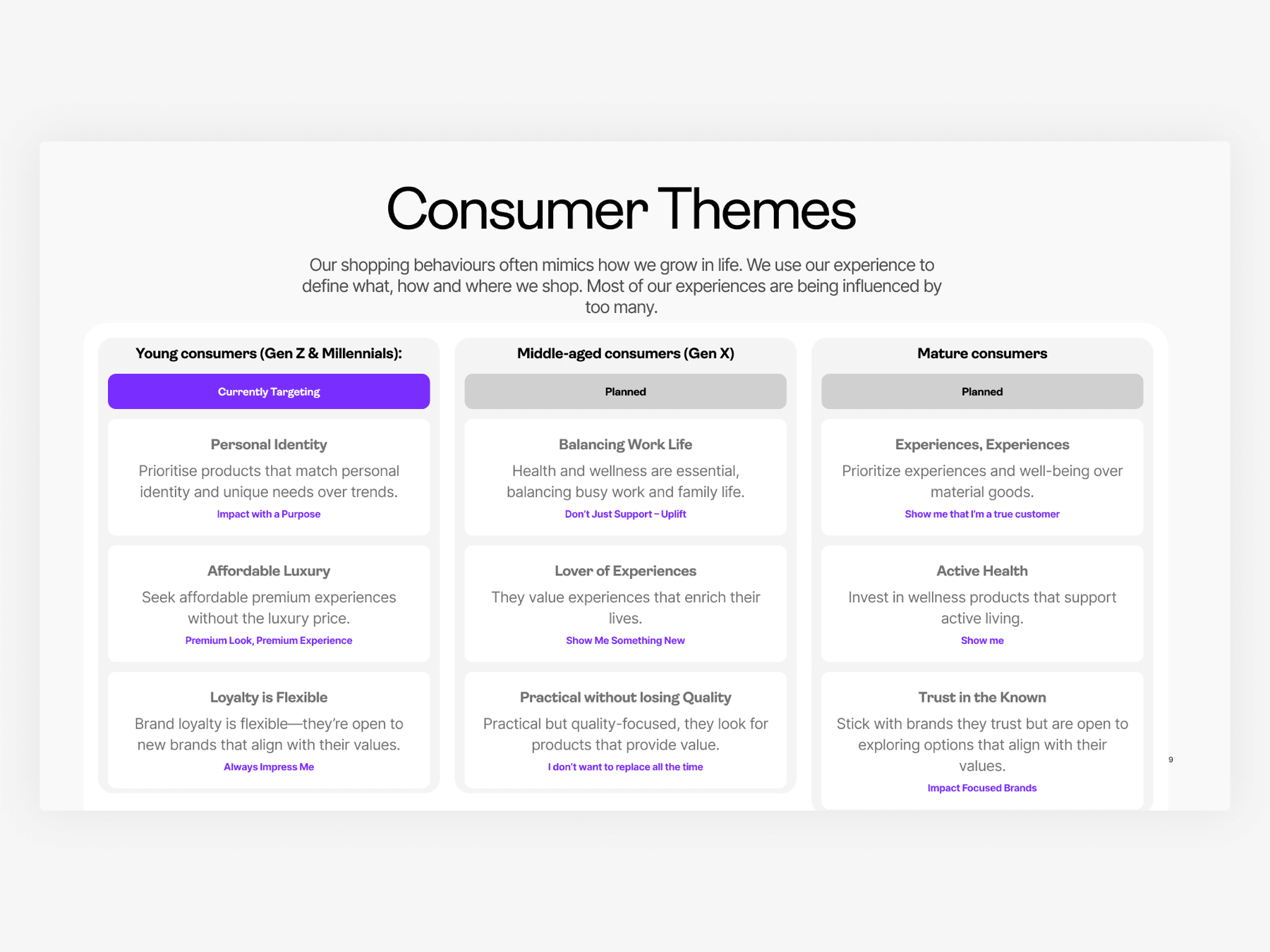 Consumer Themes

Our shopping behaviours often mimics how we grow in life. We use our experience to define what, how and where we shop. Most of our experiences are being influenced by too many.

Young consumers (Gen Z & Millennials):

Currently Targeting

Personal Identity

Prioritise products that match personal identity and unique needs over trends.

Impact with a Purpose

Affordable Luxury

Seek affordable premium experiences without the luxury price.

Premium Look, Premium Experience

Loyalty is Flexible

Brand loyalty is flexible—they're open to new brands that align with their values.

Always Impress Me

Middle-aged consumers (Gen X)

Planned

Balancing Work Life

Health and wellness are essential, balancing busy work and family life.

Don't Just Support – Uplift

Lover of Experiences

They value experiences that enrich their lives.

Show Me Something New

Practical without losing Quality

Practical but quality-focused, they look for products that provide value.

I don't want to replace all the time

Mature consumers

Planned

Experiences, Experiences

Prioritize experiences and well-being over material goods.

Show me that I'm a true customer

Active Health

Invest in wellness products that support active living.

Show me

Trust in the Known

Stick with brands they trust but are open to exploring options that align with their values.

Impact Focused Brands

9